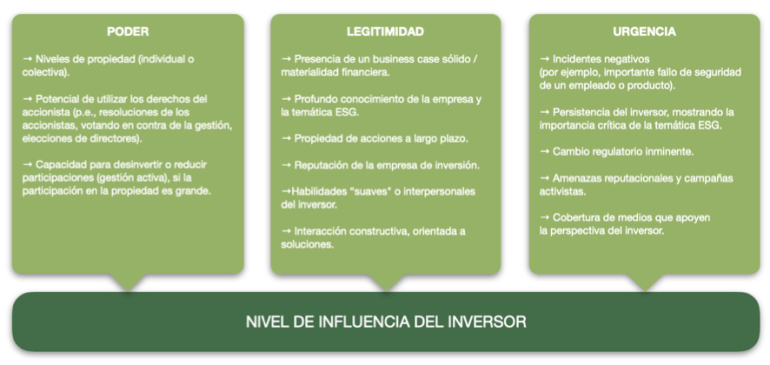 PODER

→ Niveles de propiedad (individual o colectiva).

→ Potencial de utilizar los derechos del accionista (p.e., resoluciones de los accionistas, votando en contra de la gestión, elecciones de directores).

→ Capacidad para desinvertir o reducir participaciones (gestión activa), si la participación en la propiedad es grande.

LEGITIMIDAD

→ Presencia de un business case sólido / materialidad financiera.

→ Profundo conocimiento de la empresa y la temática ESG.

→ Propiedad de acciones a largo plazo.

→ Reputación de la empresa de inversión.

→Habilidades "suaves" o interpersonales del inversor.

→ Interacción constructiva, orientada a soluciones.

URGENCIA

→ Incidentes negativos (por ejemplo, importante fallo de seguridad de un empleado o producto).

→ Persistencia del inversor, mostrando la importancia crítica de la temática ESG.

→ Cambio regulatorio inminente.

→ Amenazas reputacionales y campañas activistas.

→ Cobertura de medios que apoyen la perspectiva del inversor.

NIVEL DE INFLUENCIA DEL INVERSOR